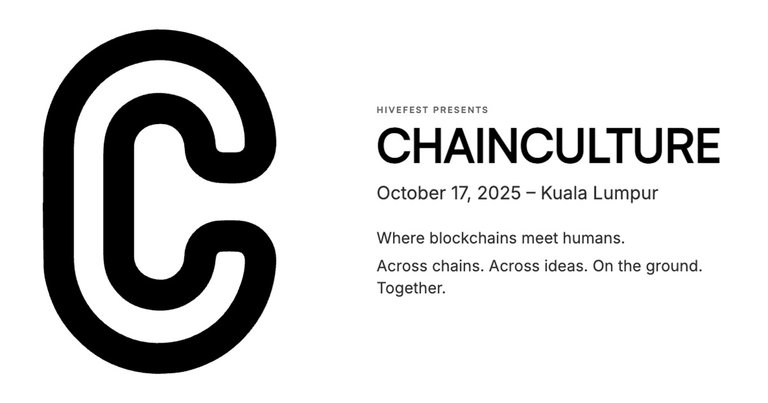 HIVEFEST PRESENTS

CHAINCULTURE

October 17, 2025 – Kuala Lumpur

Where blockchains meet humans.

Across chains. Across ideas. On the ground. Together.